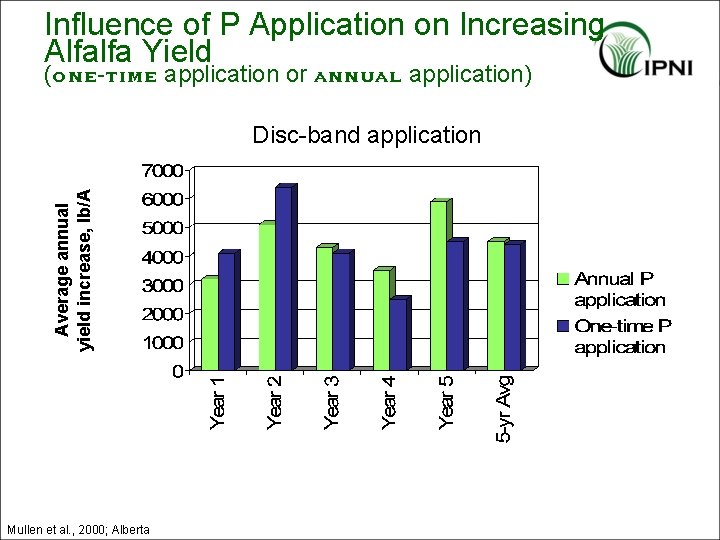 Influence of P Application on Increasing Alfalfa Yield
(ONE-TIME application or ANNUAL application)

IPNI

Disc-band application

Average annual yield increase, lb/A

7000
6000
5000
4000
3000
2000
1000
0

Year 1
Year 2
Year 3
Year 4
Year 5
5-yr Avg

Annual P application
One-time P application

Mullen et al., 2000; Alberta